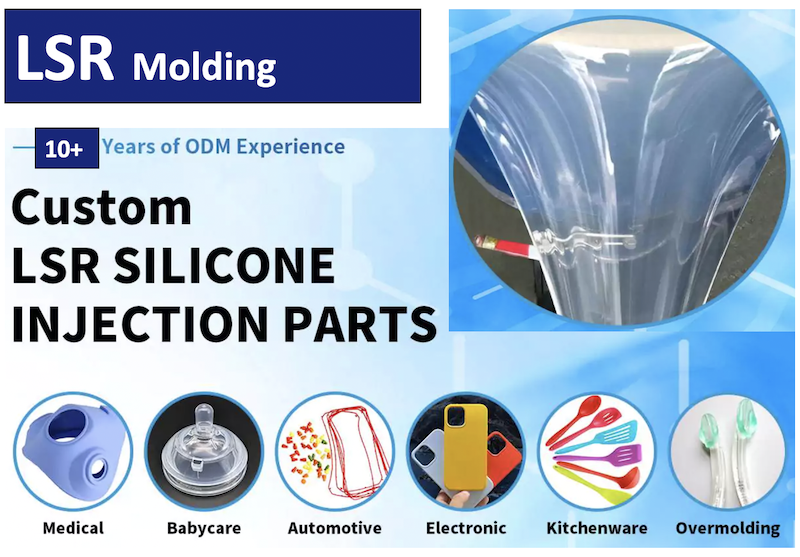 LSR Molding

10+ Years of ODM Experience

Custom
LSR SILICONE
INJECTION PARTS

Medical
Babycare
Automotive
Electronic
Kitchenware
Overmolding